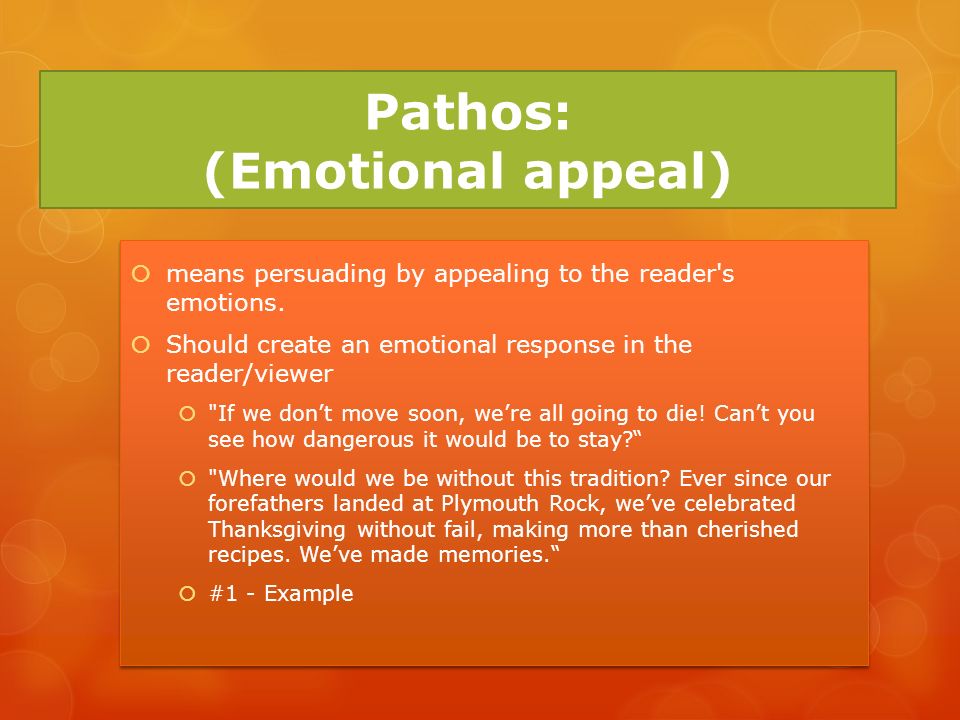 Pathos:
(Emotional appeal)

means persuading by appealing to the reader's emotions.

Should create an emotional response in the reader/viewer

"If we don’t move soon, we’re all going to die! Can’t you see how dangerous it would be to stay?“

"Where would we be without this tradition? Ever since our forefathers landed at Plymouth Rock, we’ve celebrated Thanksgiving without fail, making more than cherished recipes. We’ve made memories.“

#1 - Example